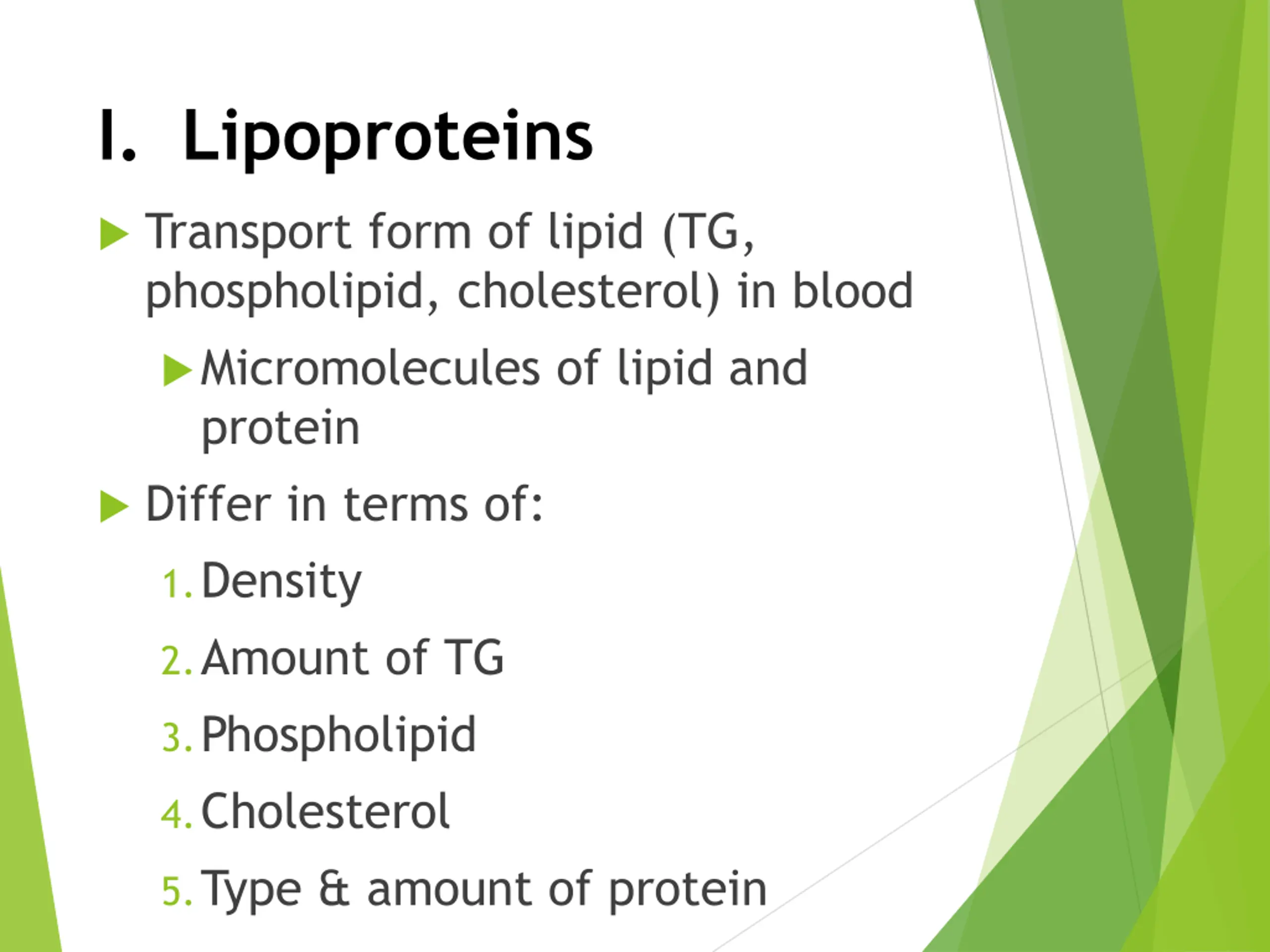 I. Lipoproteins

Transport form of lipid (TG, phospholipid, cholesterol) in blood

Micromolecules of lipid and protein

Differ in terms of:

1. Density
2. Amount of TG
3. Phospholipid
4. Cholesterol
5. Type & amount of protein